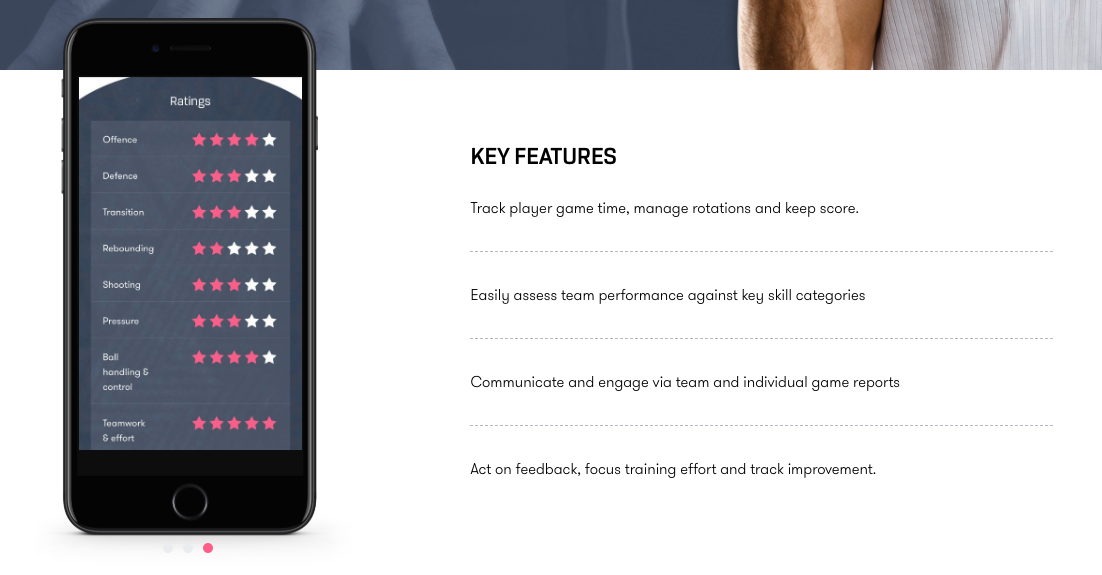 Ratings

Offence
Defence
Transition
Rebounding
Shooting
Pressure
Ball handling & control
Teamwork & effort

KEY FEATURES

Track player game time, manage rotations and keep score.

Easily assess team performance against key skill categories

Communicate and engage via team and individual game reports

Act on feedback, focus training effort and track improvement.